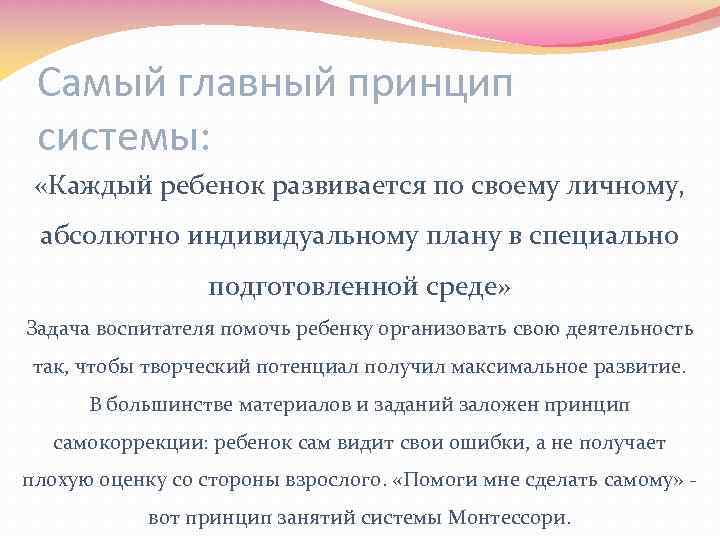 Самый главный принцип системы:

«Каждый ребенок развивается по своему личному, абсолютно индивидуальному плану в специально подготовленной среде»

Задача воспитателя помочь ребенку организовать свою деятельность так, чтобы творческий потенциал получил максимальное развитие. В большинстве материалов и заданий заложен принцип самокоррекции: ребенок сам видит свои ошибки, а не получает плохую оценку со стороны взрослого. «Помоги мне сделать самому» - вот принцип занятий системы Монтессори.